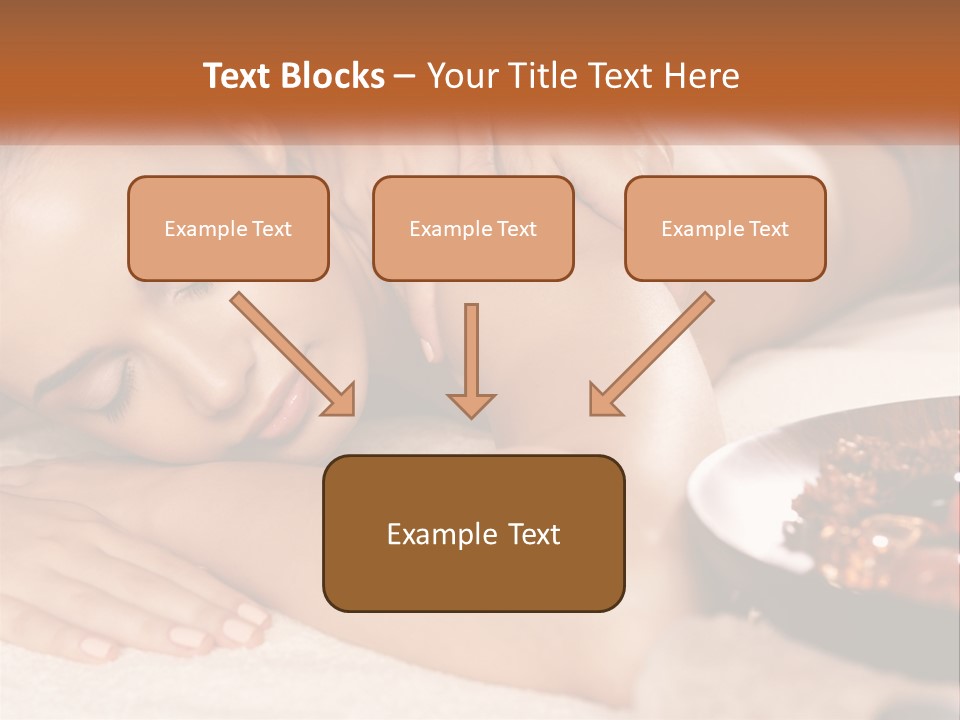 Text Blocks – Your Title Text Here

Example Text

Example Text

Example Text

Example Text